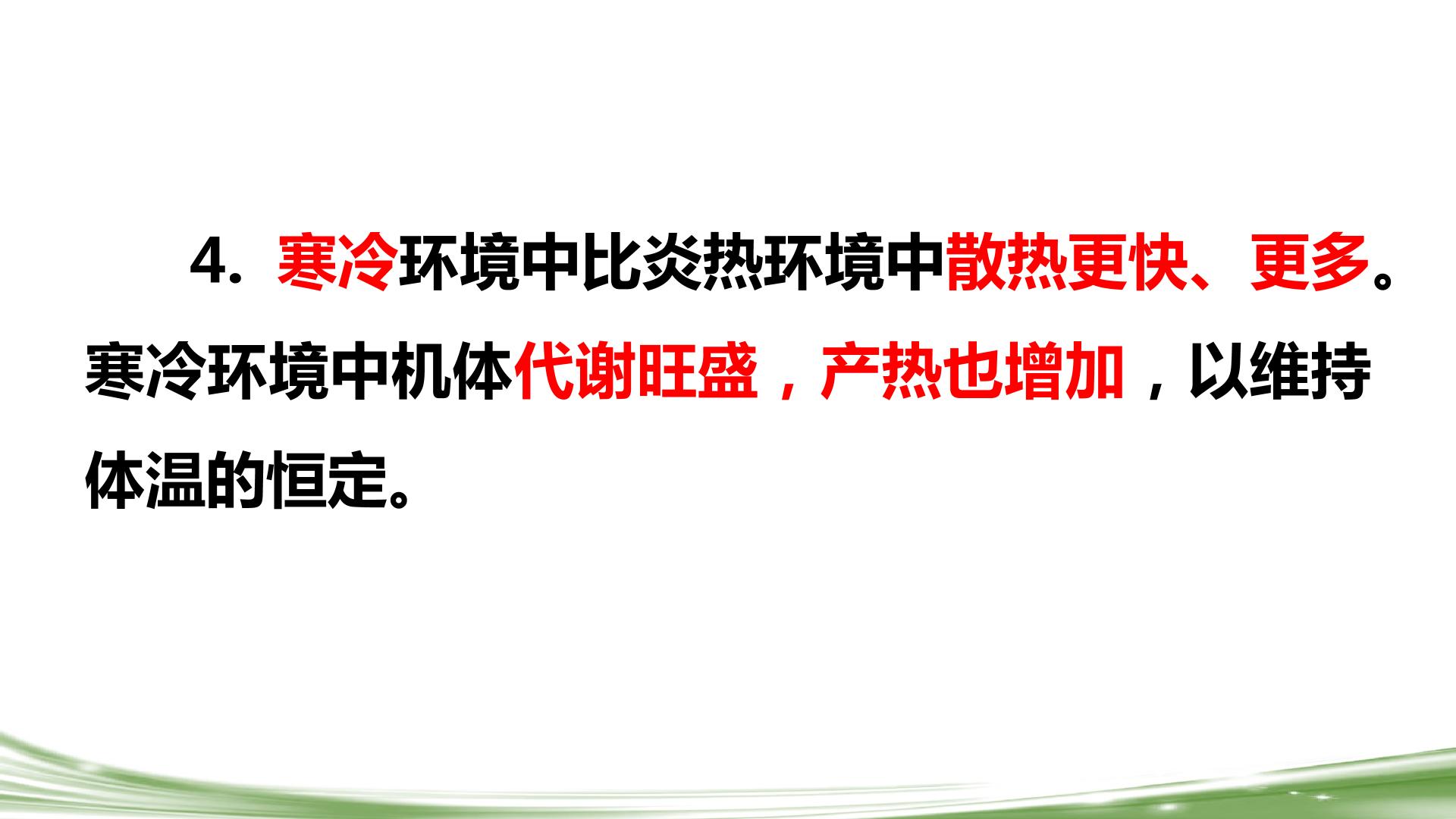 4.寒冷环境中比炎热环境中散热更快、更多。寒冷环境中机体代谢旺盛，产热也增加，以维持体温的恒定。